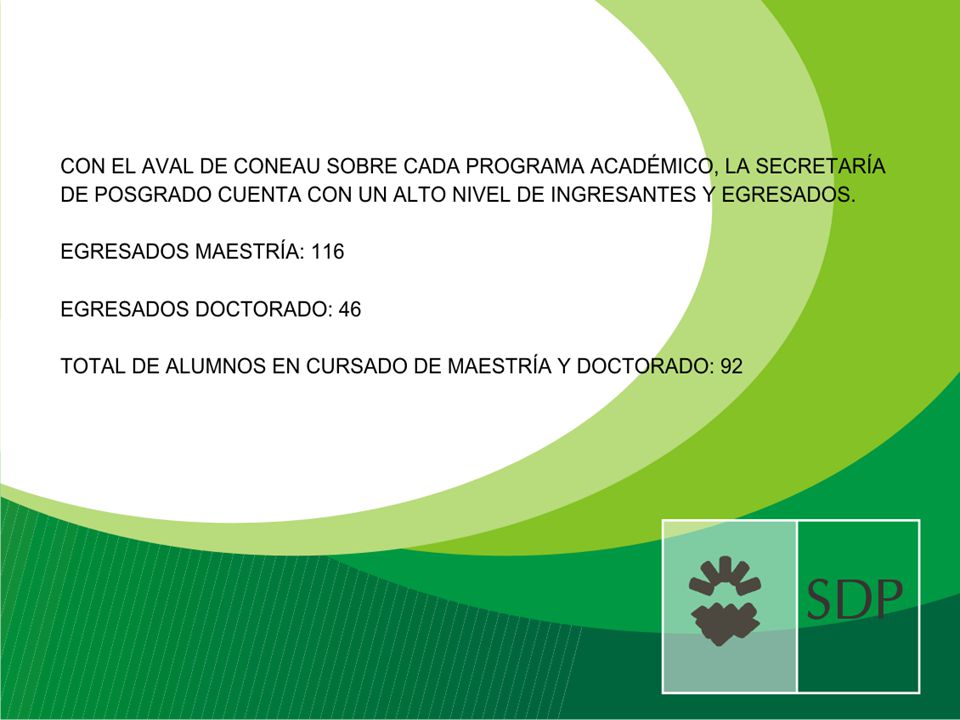 CON EL AVAL DE CONEAU SOBRE CADA PROGRAMA ACADÉMICO, LA SECRETARÍA DE POSGRADO CUENTA CON UN ALTO NIVEL DE INGRESANTES Y EGRESADOS.

EGRESADOS MAESTRÍA: 116

EGRESADOS DOCTORADO: 46

TOTAL DE ALUMNOS EN CURSADO DE MAESTRÍA Y DOCTORADO: 92

SDP